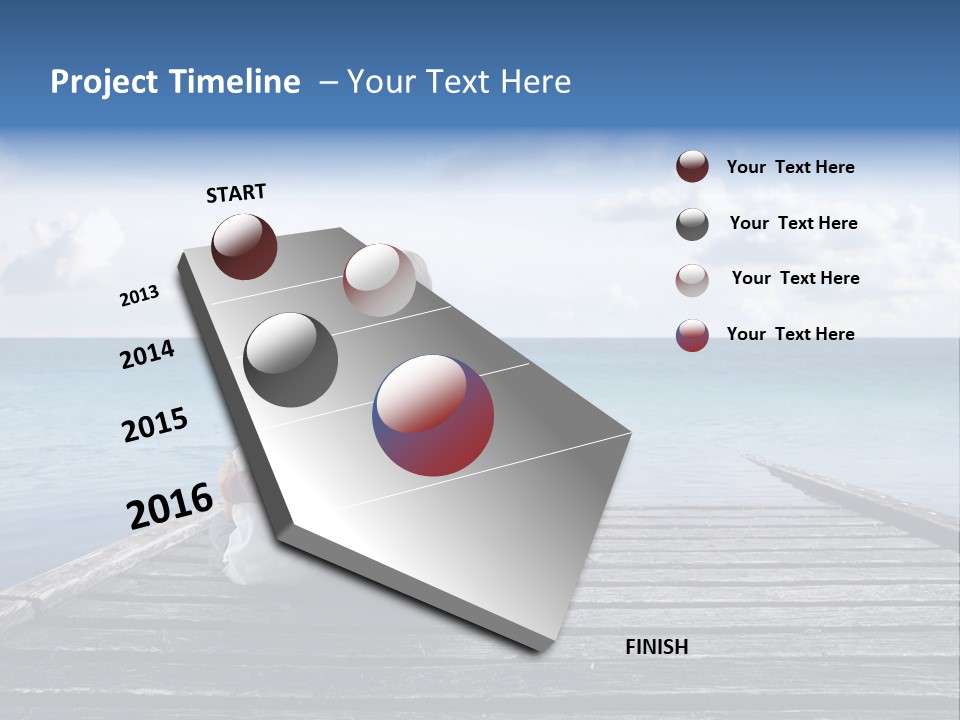 Project Timeline – Your Text Here

START

2013

2014

2015

2016

FINISH

Your Text Here

Your Text Here

Your Text Here

Your Text Here